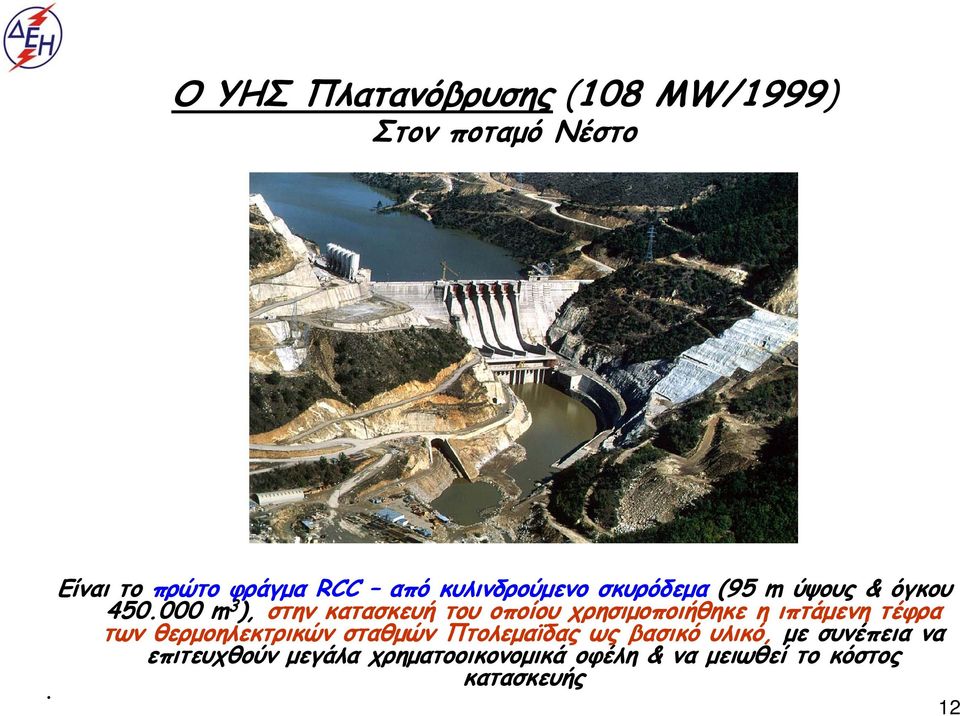 ΔΕΗ

Ο ΥΗΣ Πλατανόβρυσης (108 MW/1999)
Στον ποταμό Νέστο

Είναι το πρώτο φράγμα RCC – από κυλινδρούμενο σκυρόδεμα (95 m ύψους & όγκου 450.000 $m^3$), στην κατασκευή του οποίου χρησιμοποιήθηκε η ιπτάμενη τέφρα των θερμοηλεκτρικών σταθμών Πτολεμαΐδας ως βασικό υλικό, με συνέπεια να επιτευχθούν μεγάλα χρηματοοικονομικά οφέλη & να μειωθεί το κόστος κατασκευής

.

12